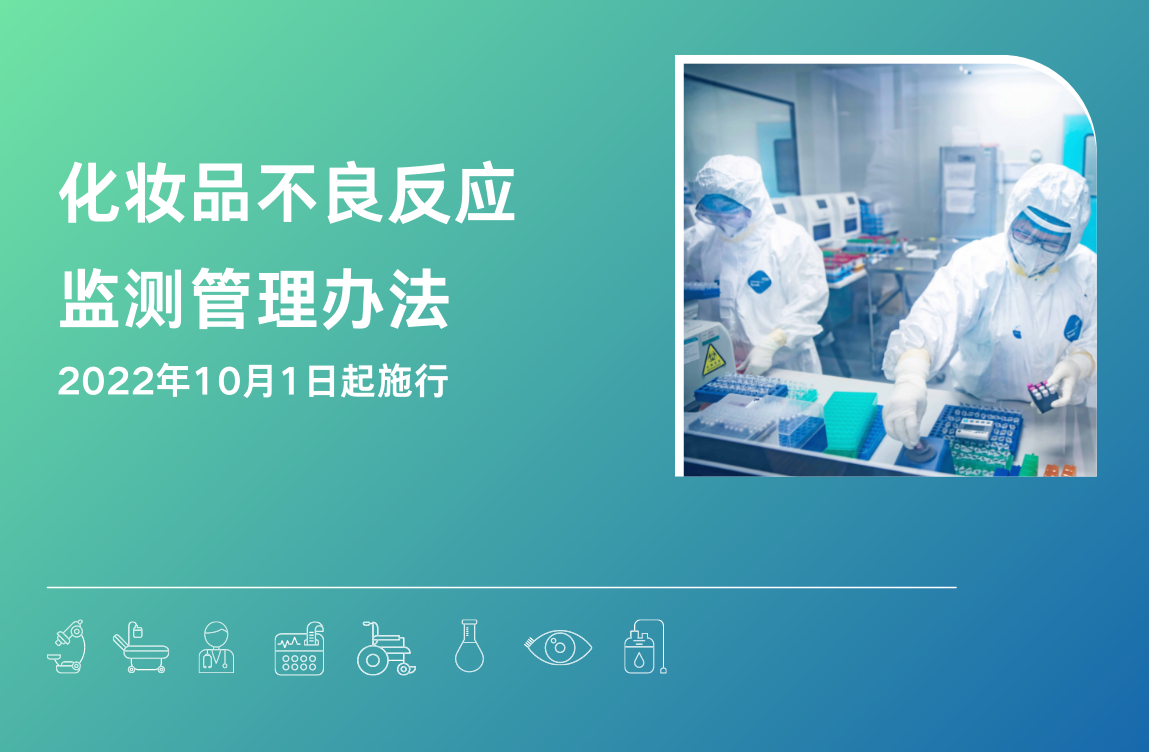 化妆品不良反应
监测管理办法
2022年10月1日起施行